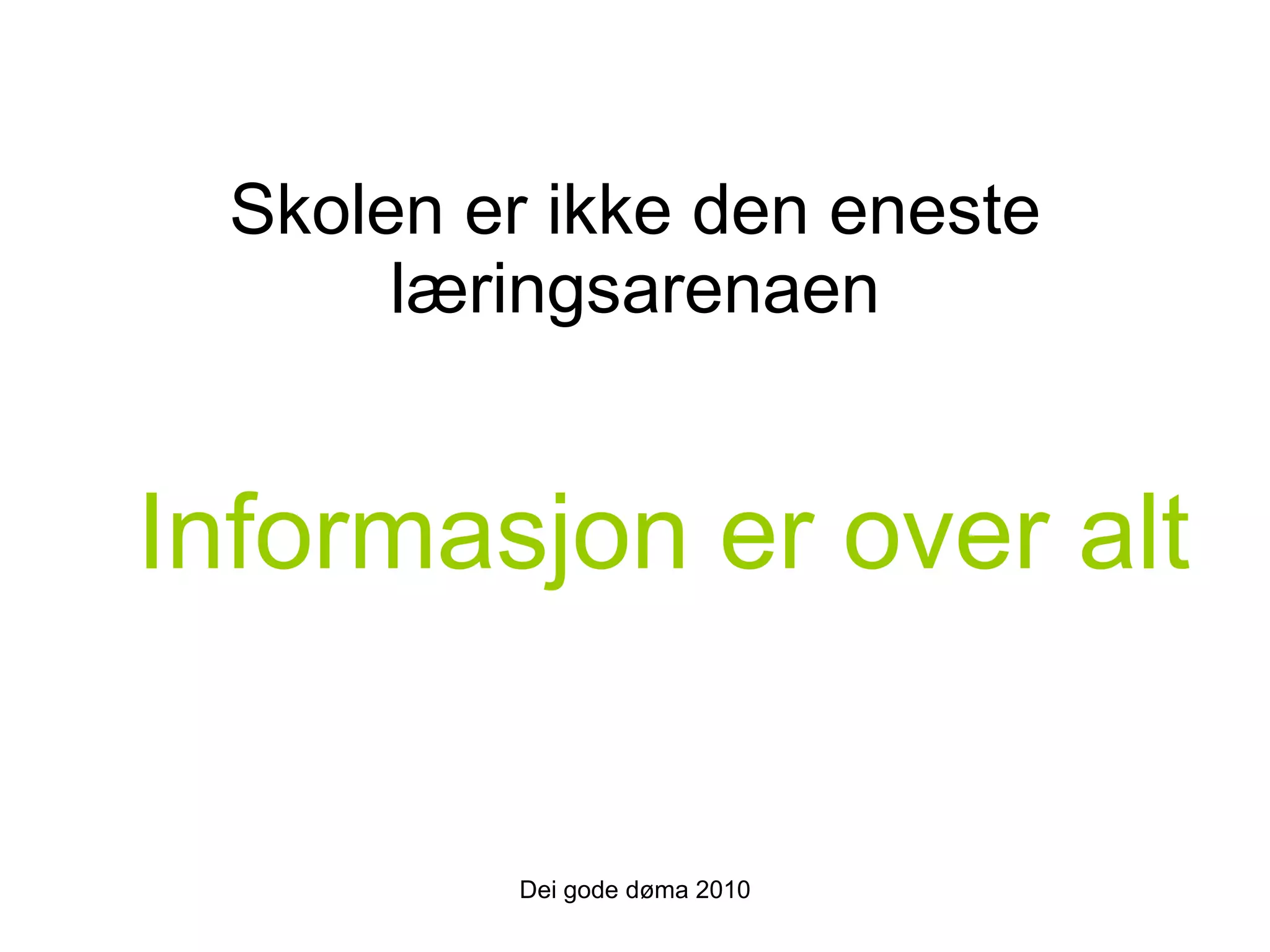 Skolen er ikke den eneste læringsarenaen

Informasjon er over alt

Dei gode døma 2010